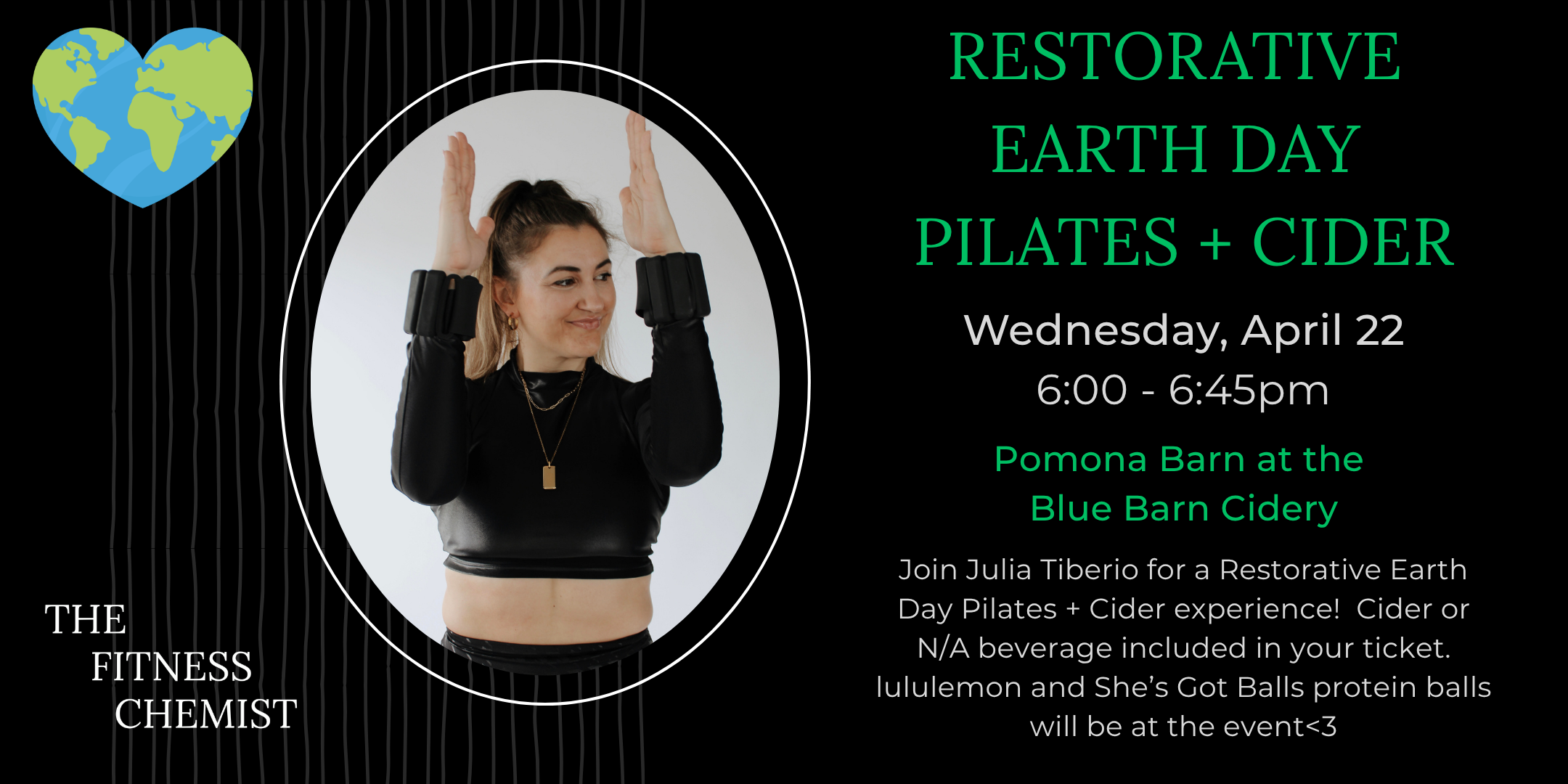 THE FITNESS CHEMIST

RESTORATIVE EARTH DAY PILATES + CIDER

Wednesday, April 22
6:00 - 6:45pm

Pomona Barn at the Blue Barn Cidery

Join Julia Tiberio for a Restorative Earth Day Pilates + Cider experience! Cider or N/A beverage included in your ticket. lululemon and She's Got Balls protein balls will be at the event<3